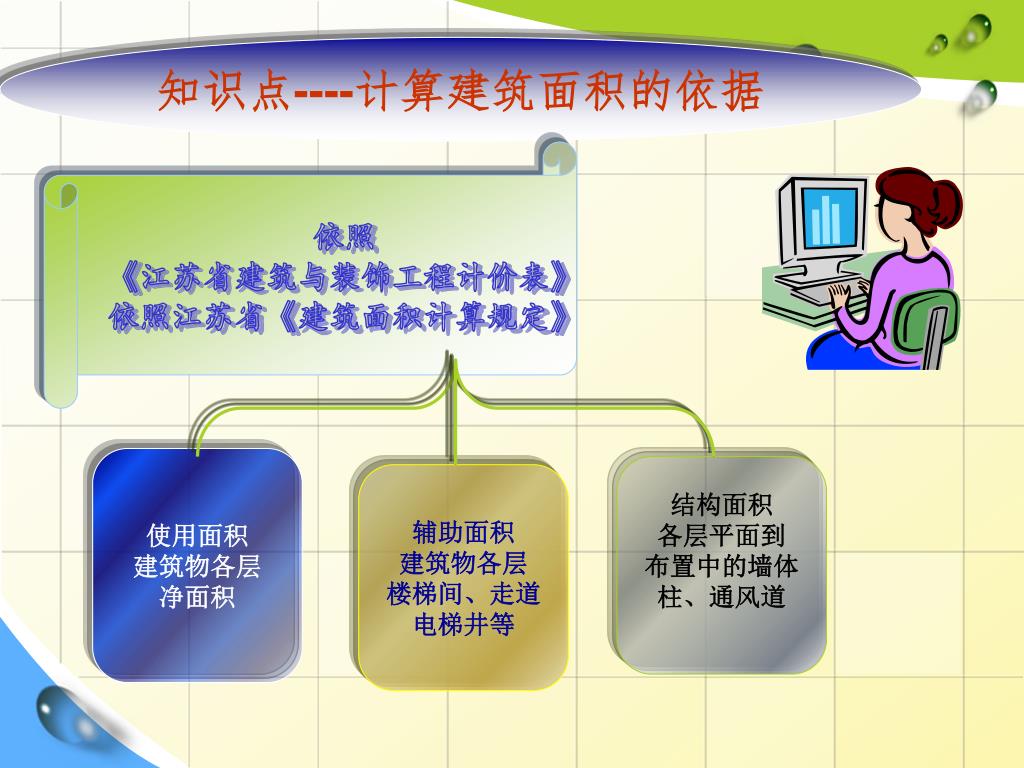 知识点----计算建筑面积的依据

依照
《江苏省建筑与装饰工程计价表》
依照江苏省《建筑面积计算规定》

使用面积
建筑物各层
净面积

辅助面积
建筑物各层
楼梯间、走道
电梯井等

结构面积
各层平面到
布置中的墙体
柱、通风道